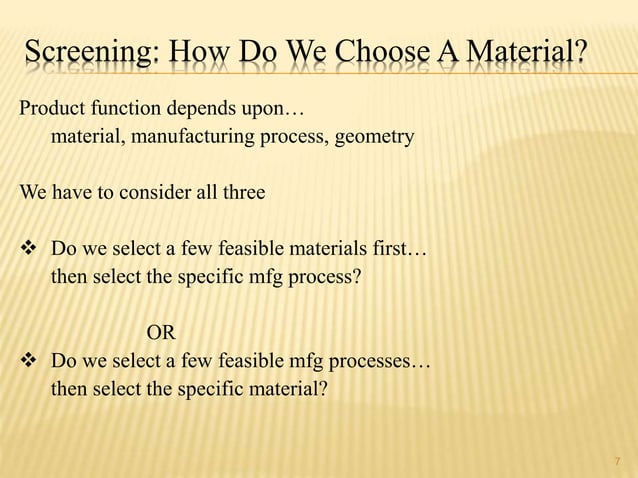 Screening: How Do We Choose A Material?

Product function depends upon…
material, manufacturing process, geometry

We have to consider all three

❖ Do we select a few feasible materials first…
then select the specific mfg process?

OR
❖ Do we select a few feasible mfg processes…
then select the specific material?

7